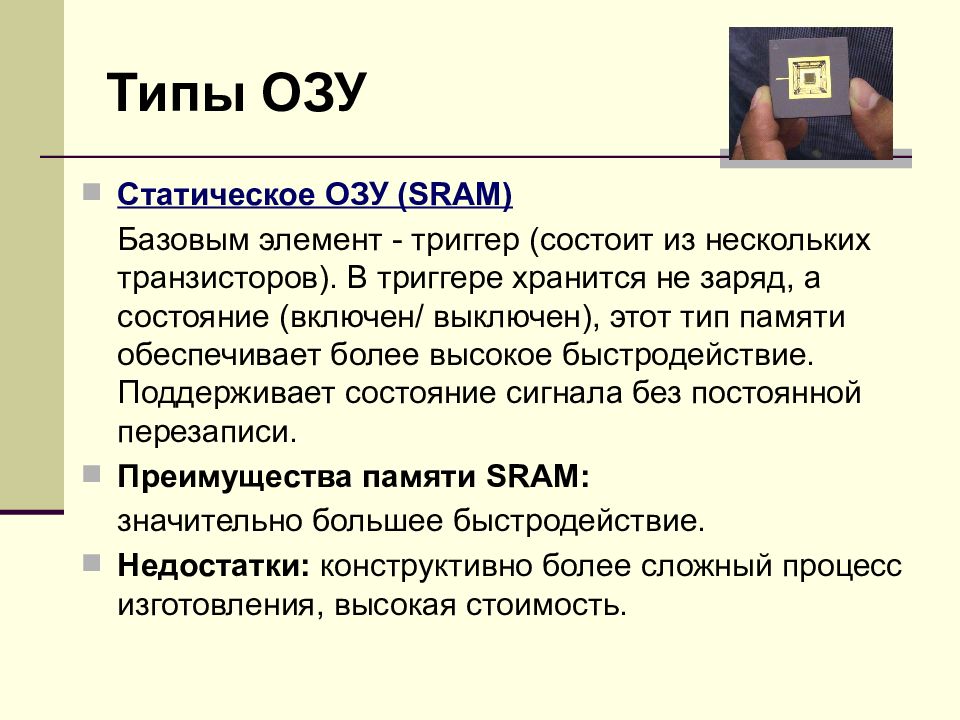 Типы ОЗУ

Статическое ОЗУ (SRAM)

Базовым элемент - триггер (состоит из нескольких транзисторов). В триггере хранится не заряд, а состояние (включен/ выключен), этот тип памяти обеспечивает более высокое быстродействие. Поддерживает состояние сигнала без постоянной перезаписи.

Преимущества памяти SRAM:

значительно большее быстродействие.

Недостатки: конструктивно более сложный процесс изготовления, высокая стоимость.